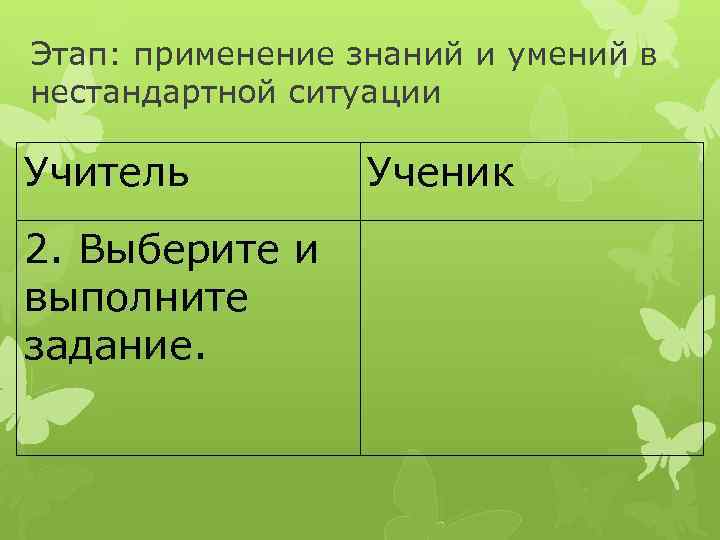 Этап: применение знаний и умений в нестандартной ситуации

| Учитель | Ученик |
|---|---|
| 2. Выберите и выполните задание. | |